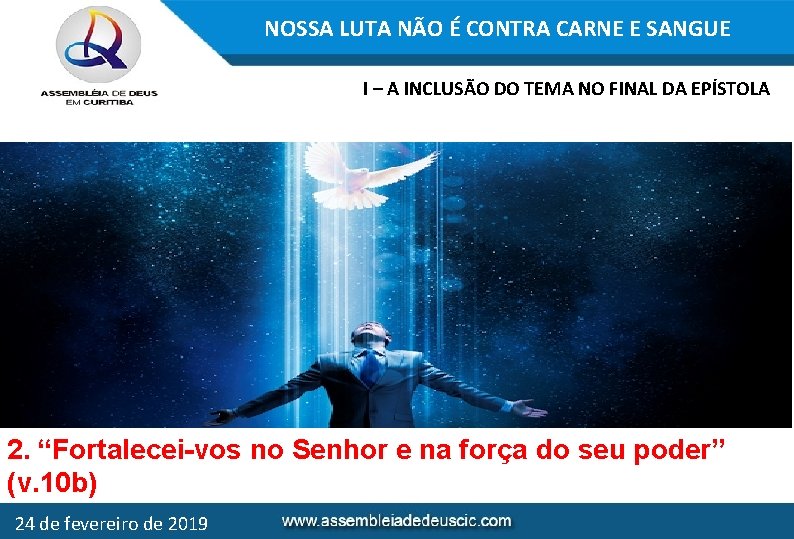 ASSEMBLÉIA DE DEUS EM CURITIBA

NOSSA LUTA NÃO É CONTRA CARNE E SANGUE

I – A INCLUSÃO DO TEMA NO FINAL DA EPÍSTOLA

2. “Fortalecei-vos no Senhor e na força do seu poder” (v.10b)

24 de fevereiro de 2019

www.assembleiadedeuscic.com